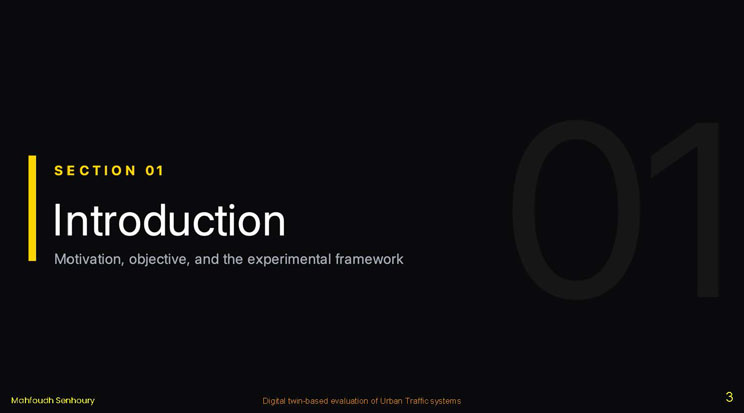 SECTION 01

Introduction

Motivation, objective, and the experimental framework

01

Mahfoudh Senhoury

Digital twin-based evaluation of Urban Traffic systems

3